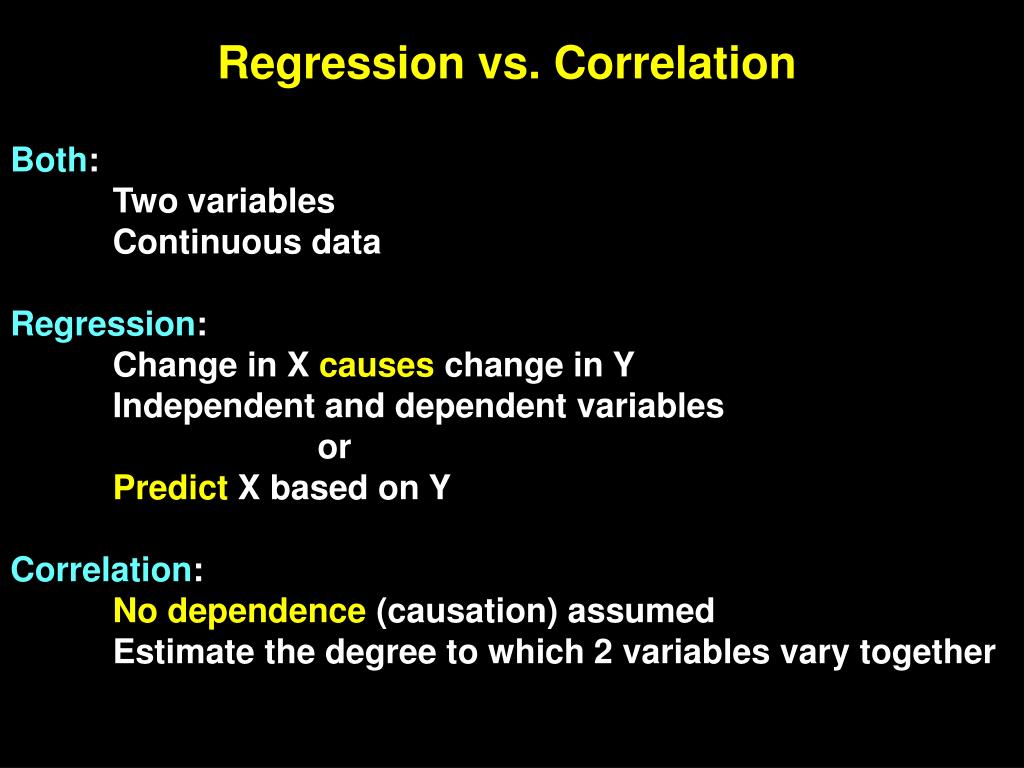 Regression vs. Correlation

Both:
Two variables
Continuous data

Regression:
Change in X causes change in Y
Independent and dependent variables
or
Predict X based on Y

Correlation:
No dependence (causation) assumed
Estimate the degree to which 2 variables vary together